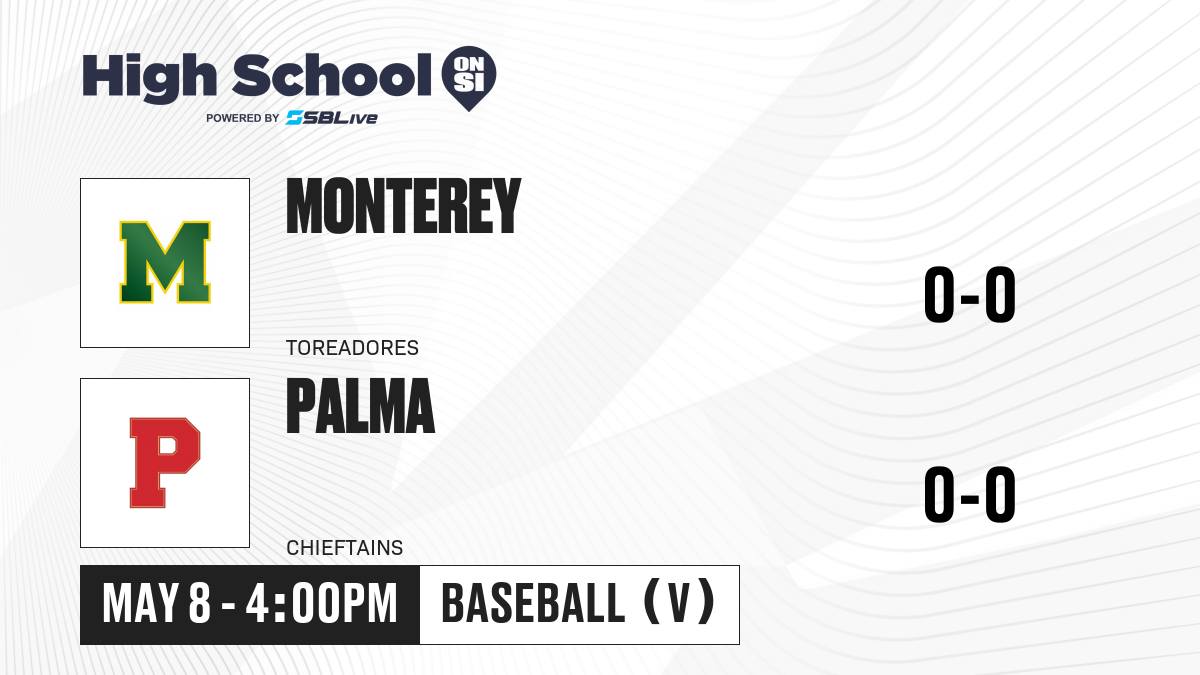 High School ON SI
POWERED BY SBLive

M

MONTEREY

TOREADORES

0-0

P

PALMA

CHIEFTAINS

0-0

MAY 8 - 4:00PM

BASEBALL (V)